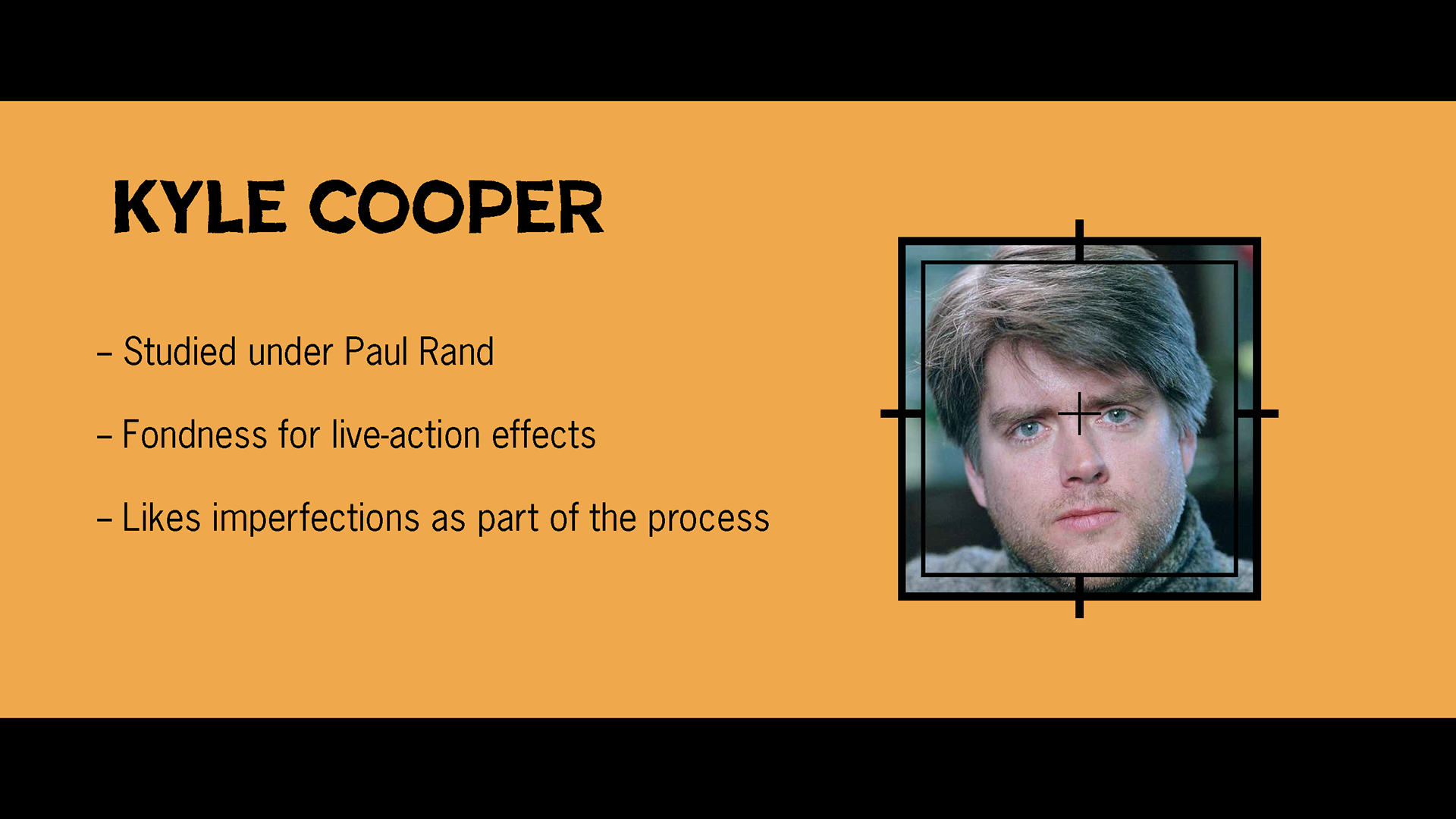 KYLE COOPER

– Studied under Paul Rand

– Fondness for live-action effects

– Likes imperfections as part of the process